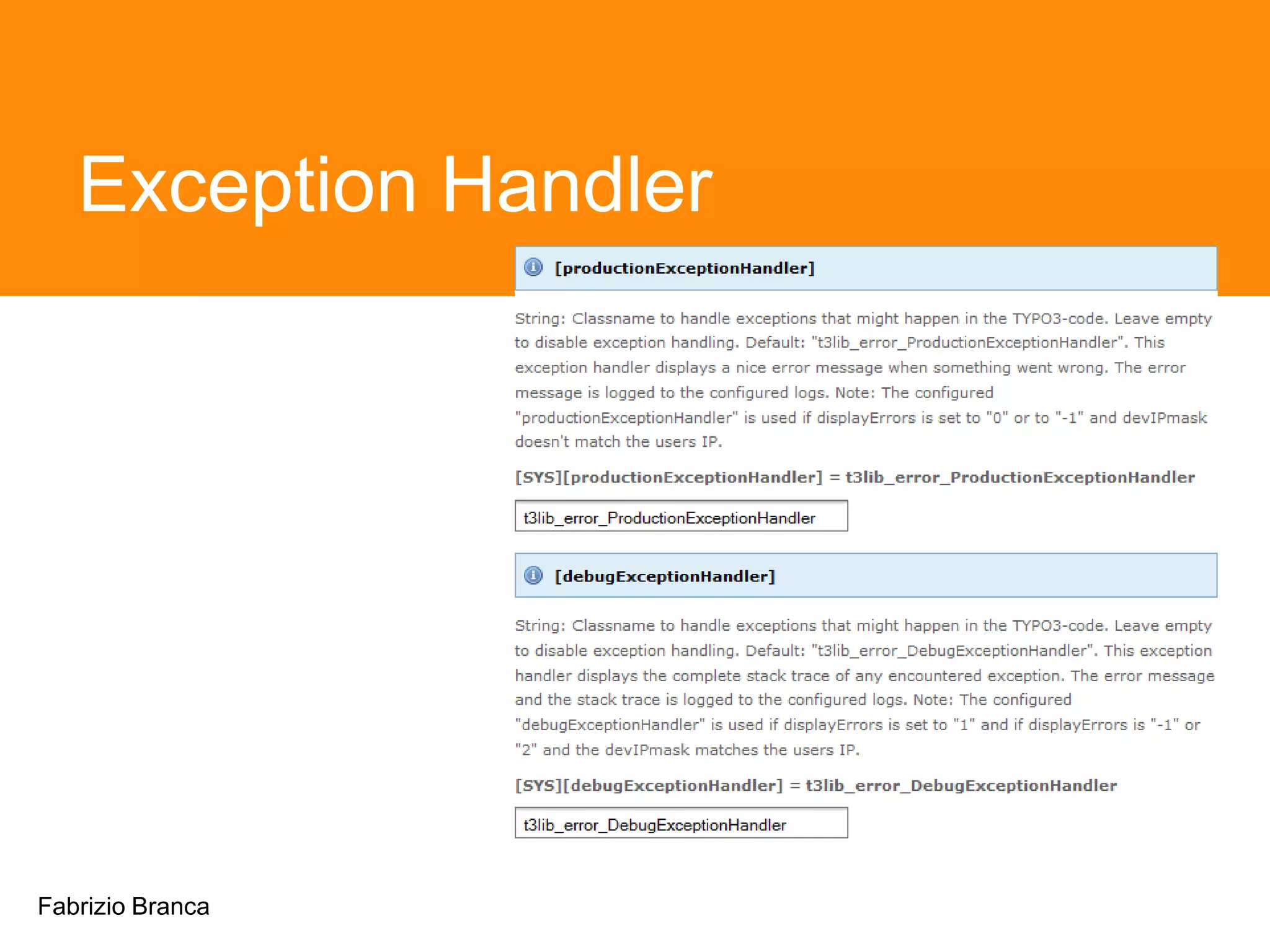 Exception Handler

[productionExceptionHandler]

String: Classname to handle exceptions that might happen in the TYPO3-code. Leave empty to disable exception handling. Default: "t3lib_error_ProductionExceptionHandler". This exception handler displays a nice error message when something went wrong. The error message is logged to the configured logs. Note: The configured "productionExceptionHandler" is used if displayErrors is set to "0" or to "-1" and devIPmask doesn't match the users IP.

[SYS][productionExceptionHandler] = t3lib_error_ProductionExceptionHandler

t3lib_error_ProductionExceptionHandler

[debugExceptionHandler]

String: Classname to handle exceptions that might happen in the TYPO3-code. Leave empty to disable exception handling. Default: "t3lib_error_DebugExceptionHandler". This exception handler displays the complete stack trace of any encountered exception. The error message and the stack trace is logged to the configured logs. Note: The configured "debugExceptionHandler" is used if displayErrors is set to "1" and if displayErrors is "-1" or "2" and the devIPmask matches the users IP.

[SYS][debugExceptionHandler] = t3lib_error_DebugExceptionHandler

t3lib_error_DebugExceptionHandler

Fabrizio Branca